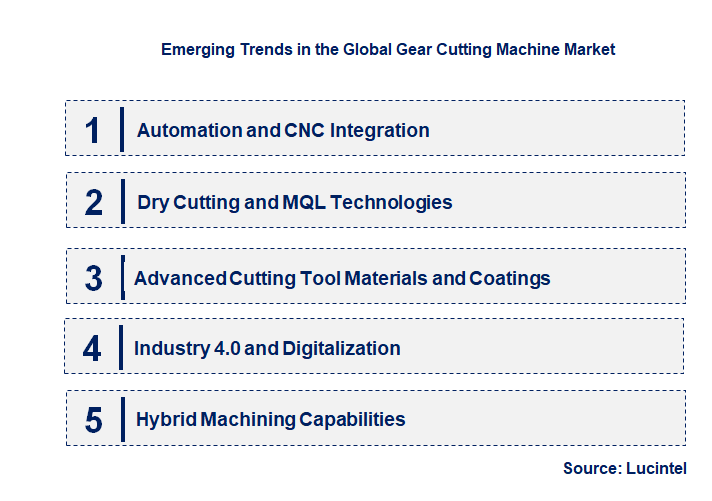 Emerging Trends in the Global Gear Cutting Machine Market

1 Automation and CNC Integration

2 Dry Cutting and MQL Technologies

3 Advanced Cutting Tool Materials and Coatings

4 Industry 4.0 and Digitalization

5 Hybrid Machining Capabilities

Source: Lucintel